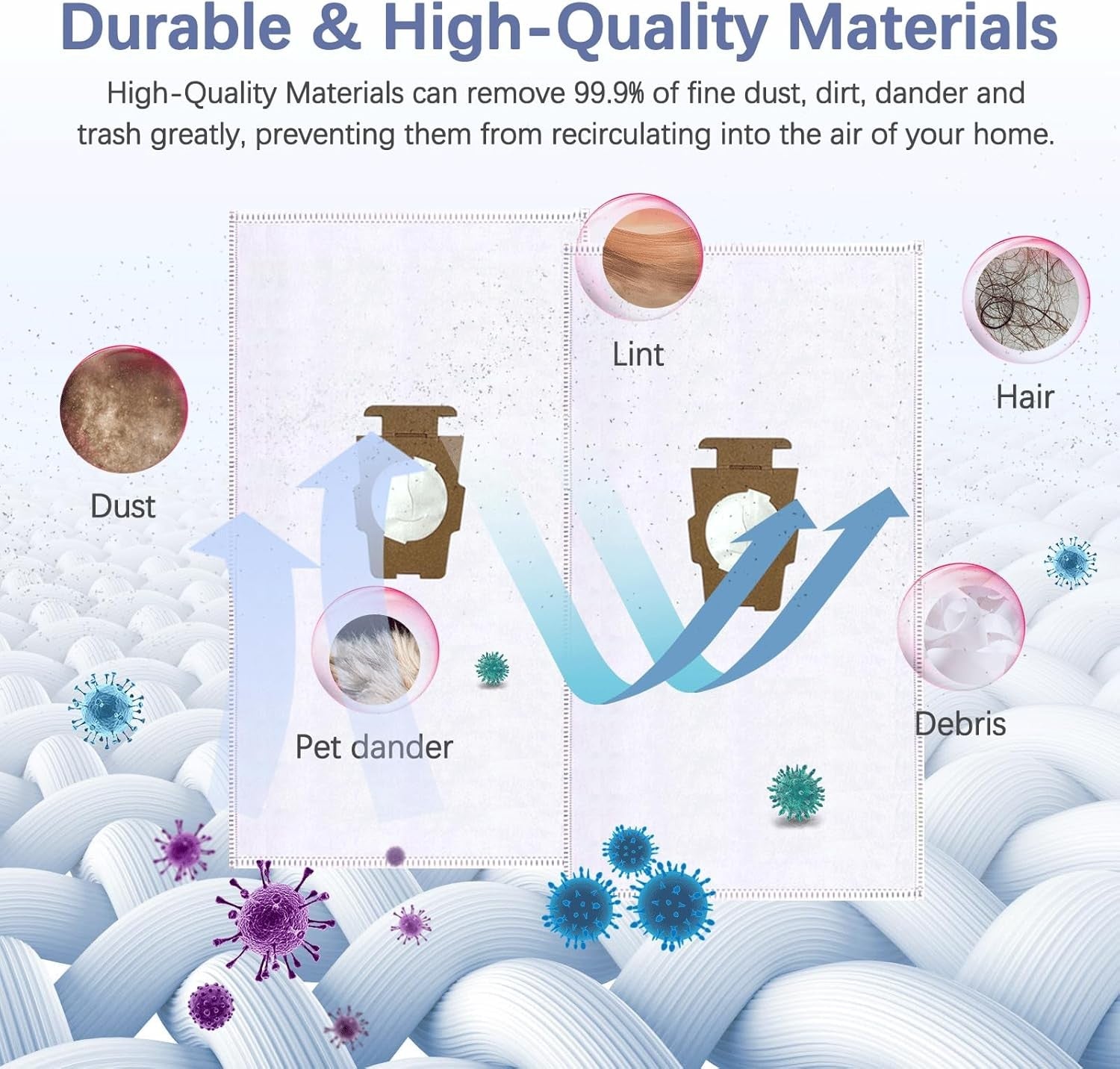 Durable & High-Quality Materials

High-Quality Materials can remove 99.9% of fine dust, dirt, dander and trash greatly, preventing them from recirculating into the air of your home.

Lint

Hair

Dust

Pet dander

Debris